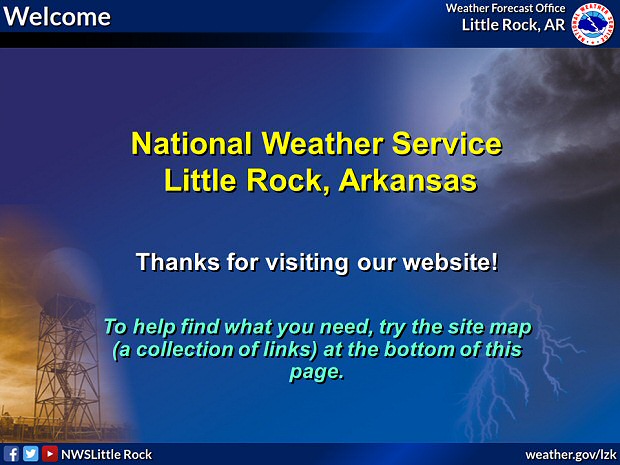 Welcome

Weather Forecast Office
Little Rock, AR

NATIONAL WEATHER SERVICE

National Weather Service
Little Rock, Arkansas

Thanks for visiting our website!

To help find what you need, try the site map (a collection of links) at the bottom of this page.

NWSLittle Rock

weather.gov/lzk